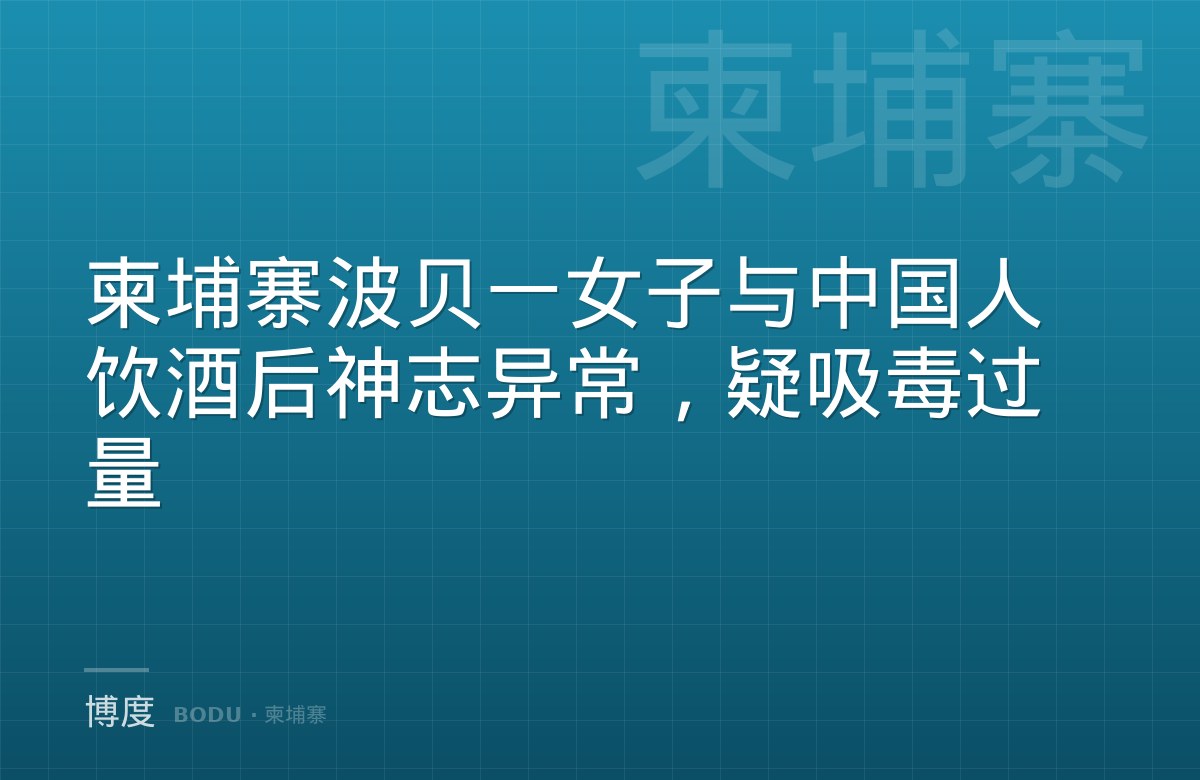 柬埔寨

柬埔寨波贝一女子与中国人饮酒后神志异常，疑吸毒过量

博度 BODU · 柬埔寨